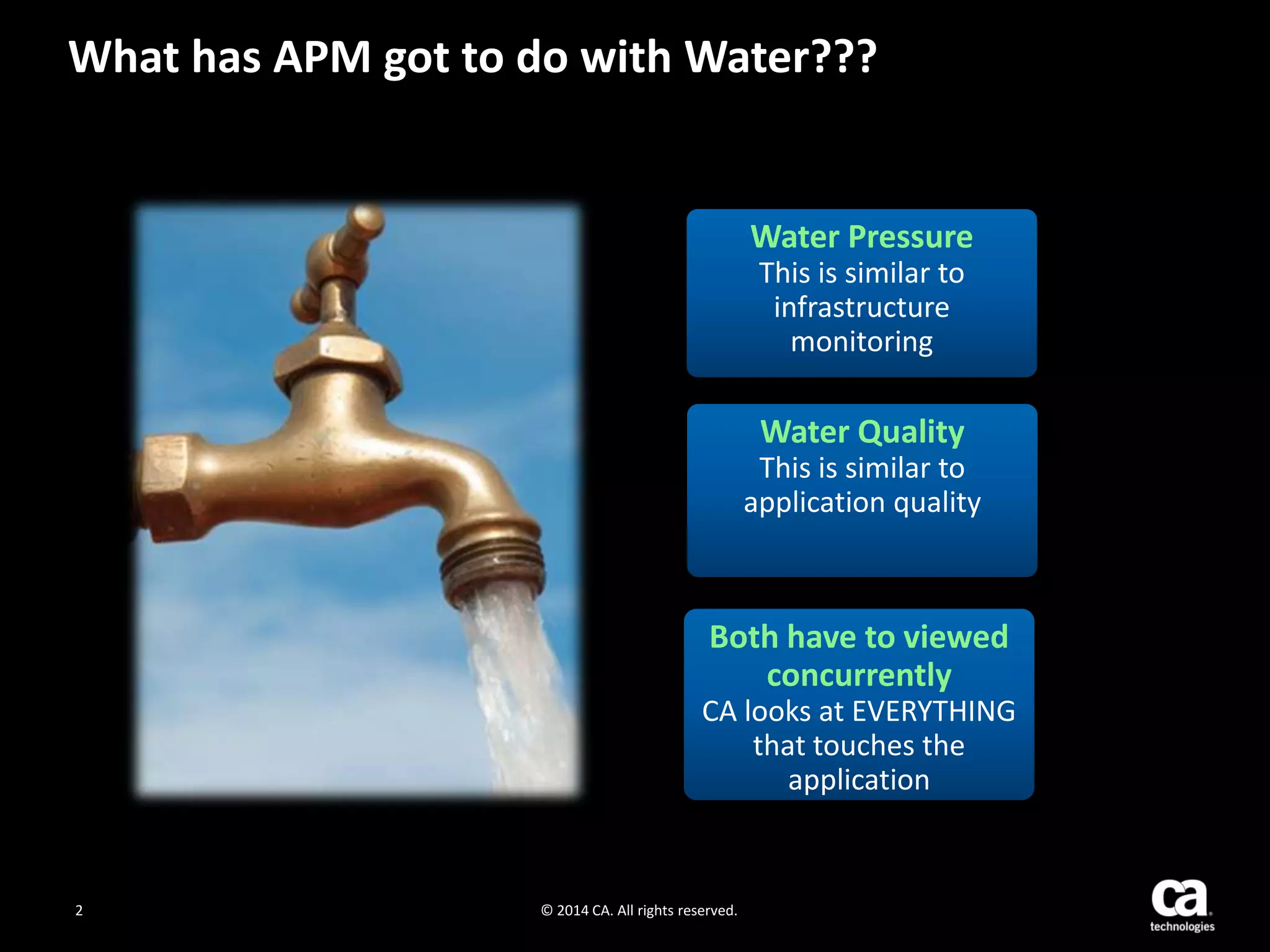 What has APM got to do with Water???

Water Pressure
This is similar to infrastructure monitoring

Water Quality
This is similar to application quality

Both have to viewed concurrently
CA looks at EVERYTHING that touches the application

2

© 2014 CA. All rights reserved.

ca technologies